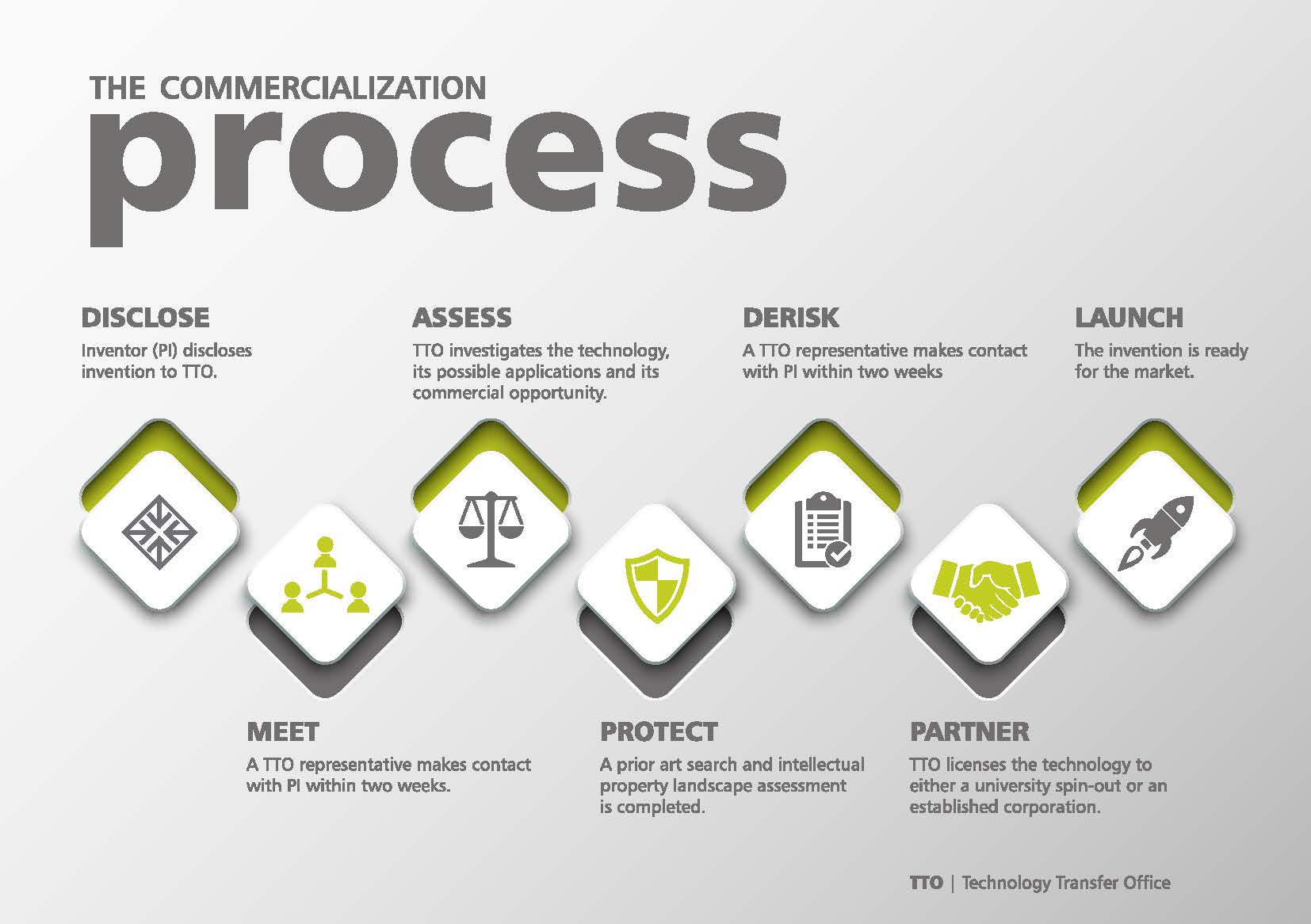 THE COMMERCIALIZATION
process

DISCLOSE
Inventor (PI) discloses invention to TTO.

ASSESS
TTO investigates the technology, its possible applications and its commercial opportunity.

DERISK
A TTO representative makes contact with PI within two weeks

LAUNCH
The invention is ready for the market.

MEET
A TTO representative makes contact with PI within two weeks.

PROTECT
A prior art search and intellectual property landscape assessment is completed.

PARTNER
TTO licenses the technology to either a university spin-out or an established corporation.

TTO | Technology Transfer Office